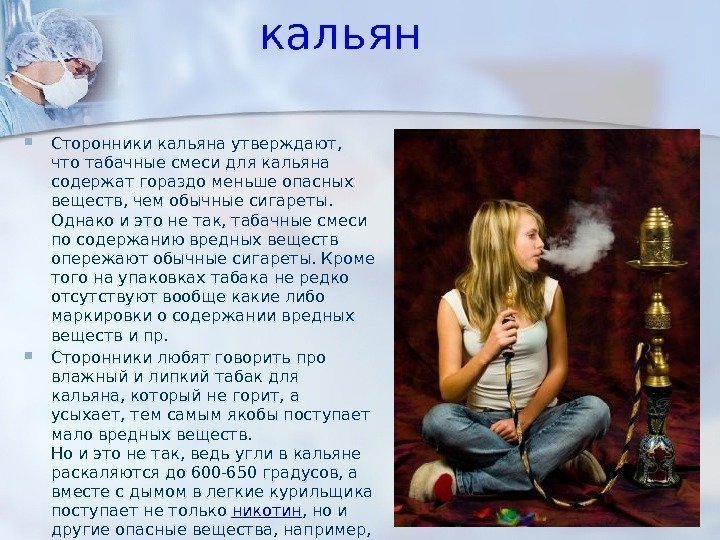 кальян

Сторонники кальяна утверждают, что табачные смеси для кальяна содержат гораздо меньше опасных веществ, чем обычные сигареты. Однако и это не так, табачные смеси по содержанию вредных веществ опережают обычные сигареты. Кроме того на упаковках табака не редко отсутствуют вообще какие либо маркировки о содержании вредных веществ и пр.

Сторонники любят говорить про влажный и липкий табак для кальяна, который не горит, а усыхает, тем самым якобы поступает мало вредных веществ.
Но и это не так, ведь угли в кальяне раскаляются до 600-650 градусов, а вместе с дымом в легкие курильщика поступает не только никотин, но и другие опасные вещества, например,